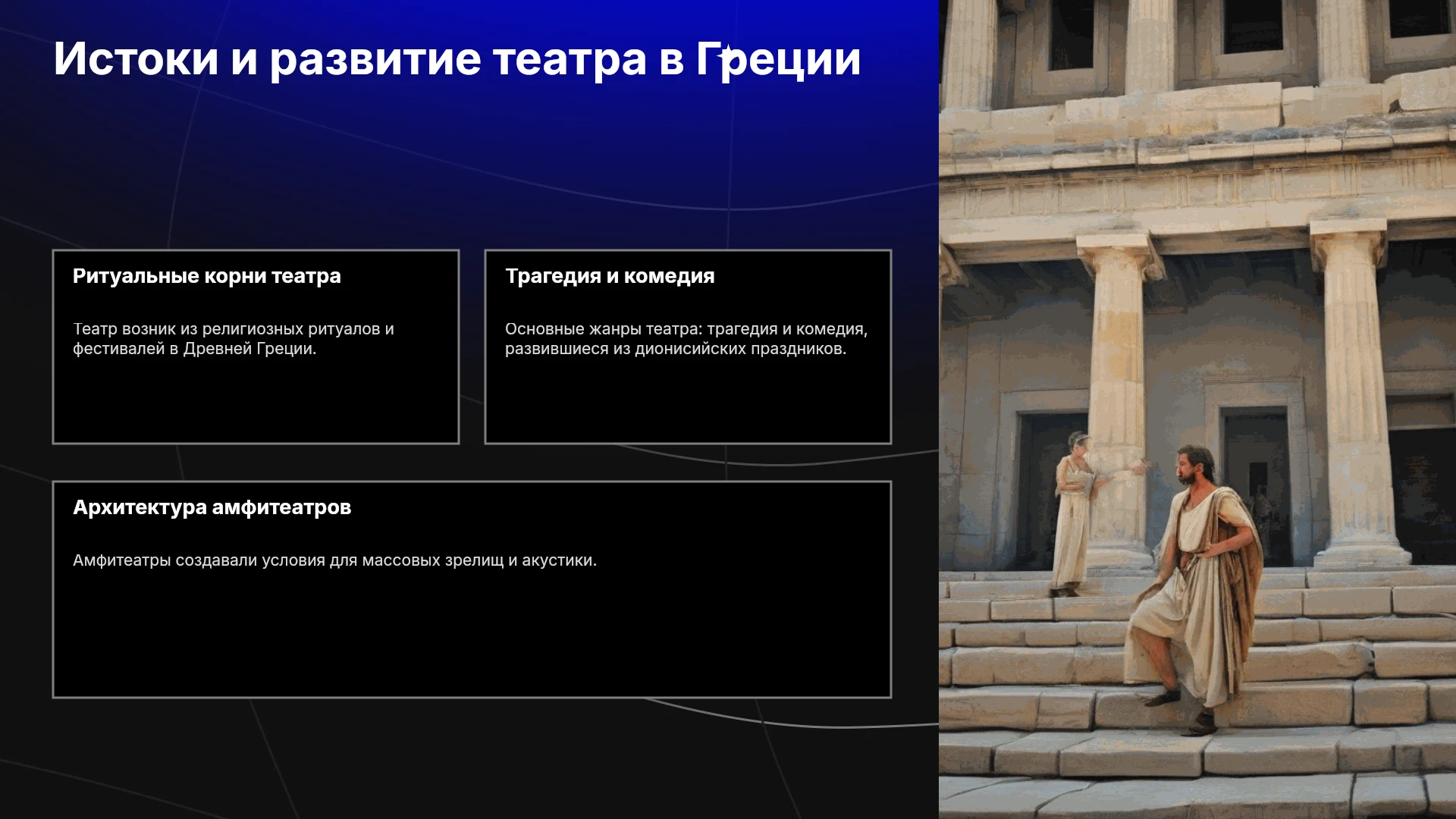 Истоки и развитие театра в Греции

Ритуальные корни театра

Театр возник из религиозных ритуалов и фестивалей в Древней Греции.

Трагедия и комедия

Основные жанры театра: трагедия и комедия, развившиеся из дионисийских праздников.

Архитектура амфитеатров

Амфитеатры создавали условия для массовых зрелищ и акустики.